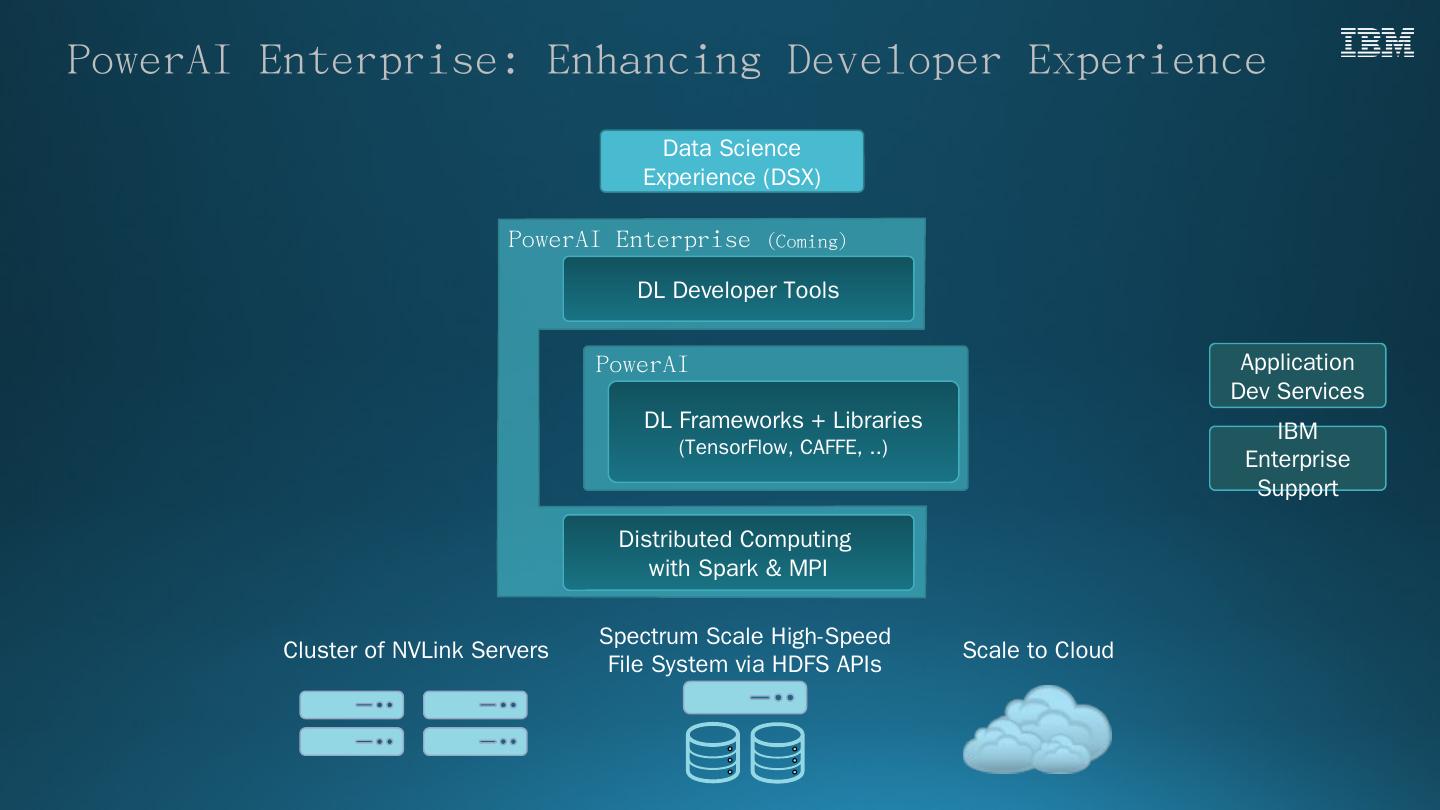 PowerAI Enterprise: Enhancing Developer Experience

IBM

Data Science Experience (DSX)

PowerAI Enterprise (Coming)

DL Developer Tools

PowerAI

DL Frameworks + Libraries (TensorFlow, CAFFE, ..)

Distributed Computing with Spark & MPI

Application Dev Services

IBM Enterprise Support

Cluster of NVLink Servers

Spectrum Scale High-Speed File System via HDFS APIs

Scale to Cloud